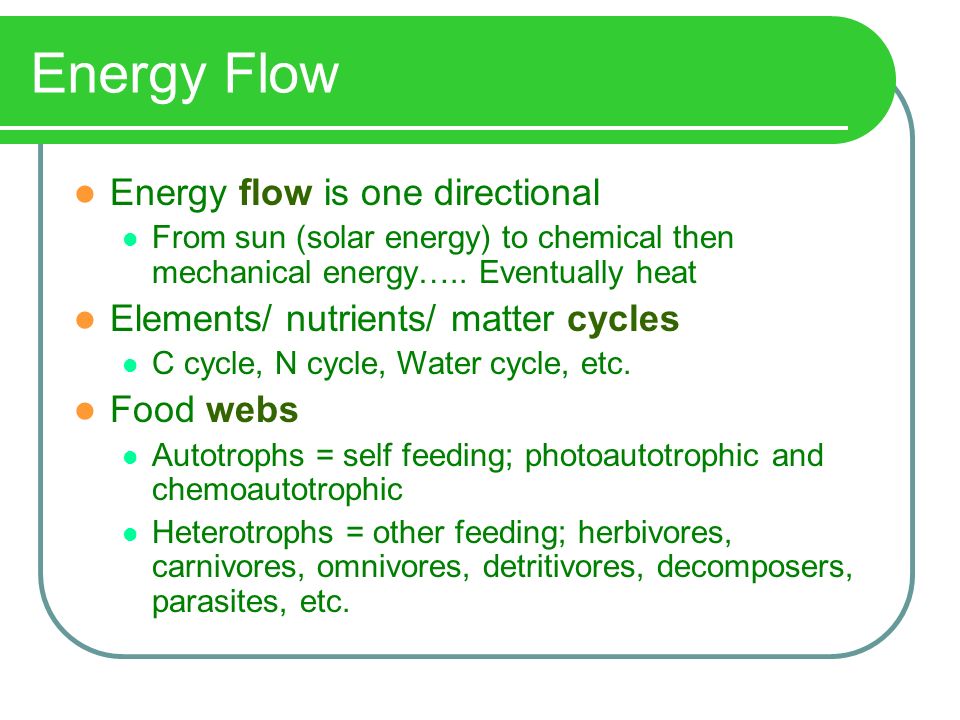 Energy Flow

- Energy flow is one directional
  - From sun (solar energy) to chemical then mechanical energy….. Eventually heat
- Elements/ nutrients/ matter cycles
  - C cycle, N cycle, Water cycle, etc.
- Food webs
  - Autotrophs = self feeding; photoautotrophic and chemoautotrophic
  - Heterotrophs = other feeding; herbivores, carnivores, omnivores, detritivores, decomposers, parasites, etc.